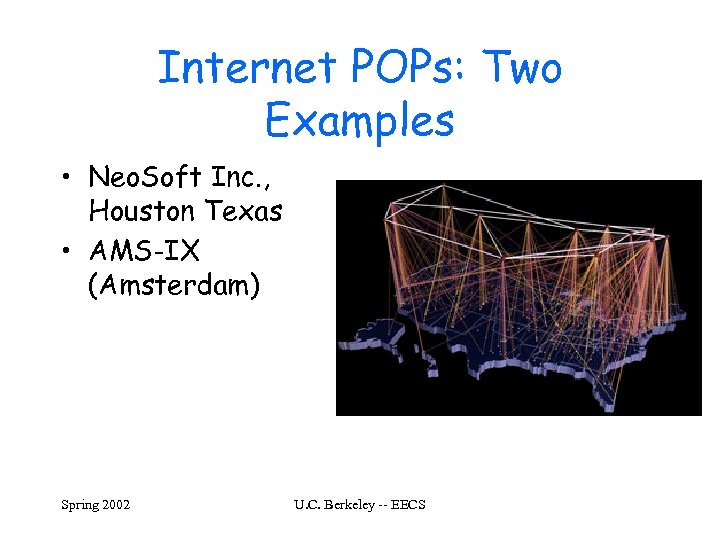 Internet POPs: Two Examples

• NeoSoft Inc., Houston Texas
• AMS-IX (Amsterdam)

Spring 2002

U.C. Berkeley -- EECS